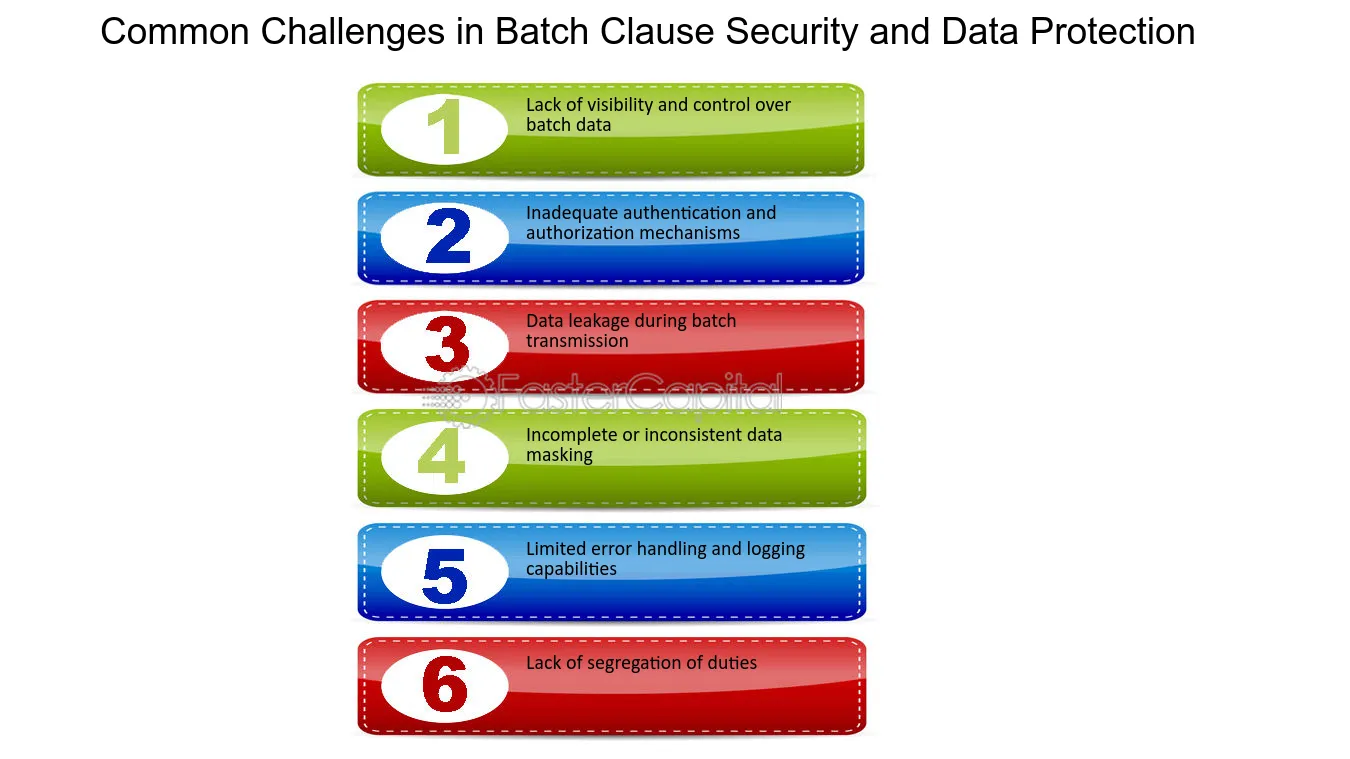 Common Challenges in Batch Clause Security and Data Protection

1 Lack of visibility and control over batch data

2 Inadequate authentication and authorization mechanisms

3 Data leakage during batch transmission

FasterCapital

4 Incomplete or inconsistent data masking

5 Limited error handling and logging capabilities

6 Lack of segregation of duties